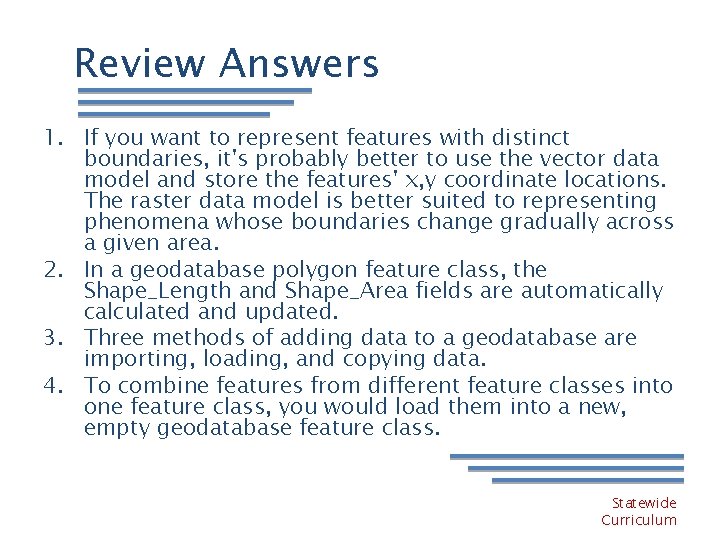 Review Answers

1. If you want to represent features with distinct boundaries, it's probably better to use the vector data model and store the features' x,y coordinate locations. The raster data model is better suited to representing phenomena whose boundaries change gradually across a given area.
2. In a geodatabase polygon feature class, the Shape_Length and Shape_Area fields are automatically calculated and updated.
3. Three methods of adding data to a geodatabase are importing, loading, and copying data.
4. To combine features from different feature classes into one feature class, you would load them into a new, empty geodatabase feature class.

Statewide Curriculum